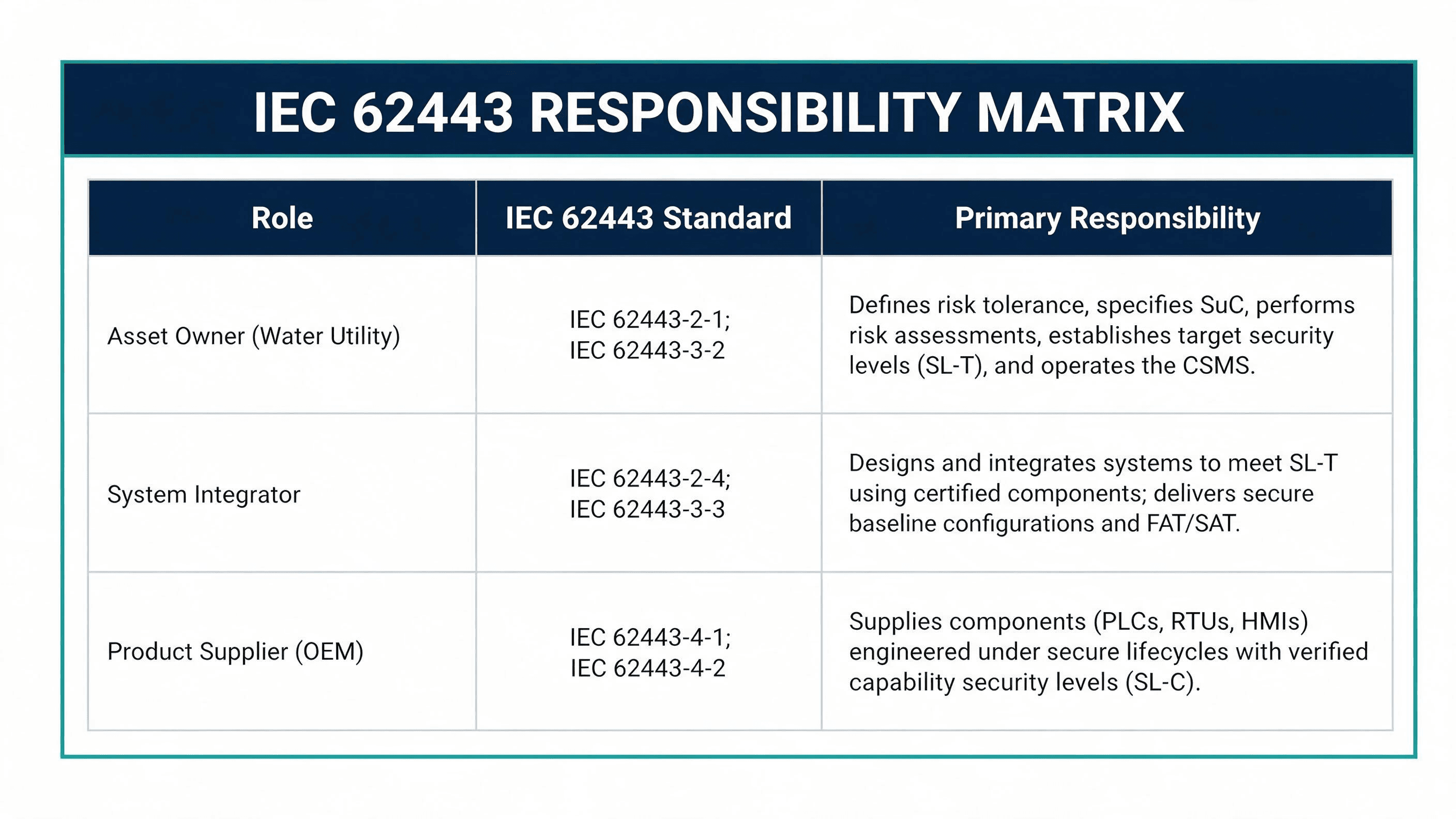 IEC 62443 RESPONSIBILITY MATRIX

| Role | IEC 62443 Standard | Primary Responsibility |
|---|---|---|
| Asset Owner (Water Utility) | IEC 62443-2-1; IEC 62443-3-2 | Defines risk tolerance, specifies SuC, performs risk assessments, establishes target security levels (SL-T), and operates the CSMS. |
| System Integrator | IEC 62443-2-4; IEC 62443-3-3 | Designs and integrates systems to meet SL-T using certified components; delivers secure baseline configurations and FAT/SAT. |
| Product Supplier (OEM) | IEC 62443-4-1; IEC 62443-4-2 | Supplies components (PLCs, RTUs, HMIs) engineered under secure lifecycles with verified capability security levels (SL-C). |